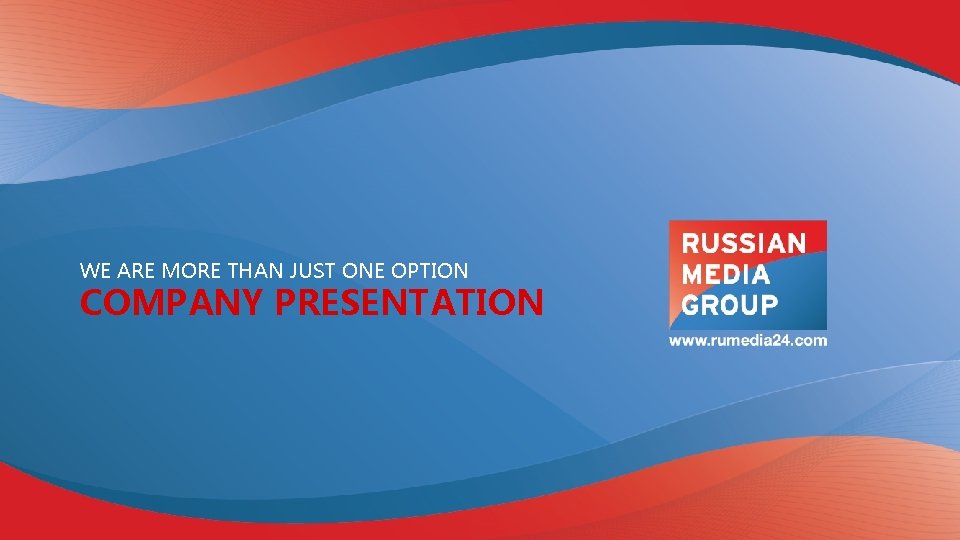 WE ARE MORE THAN JUST ONE OPTION
COMPANY PRESENTATION

RUSSIAN MEDIA GROUP
www.rumedia24.com